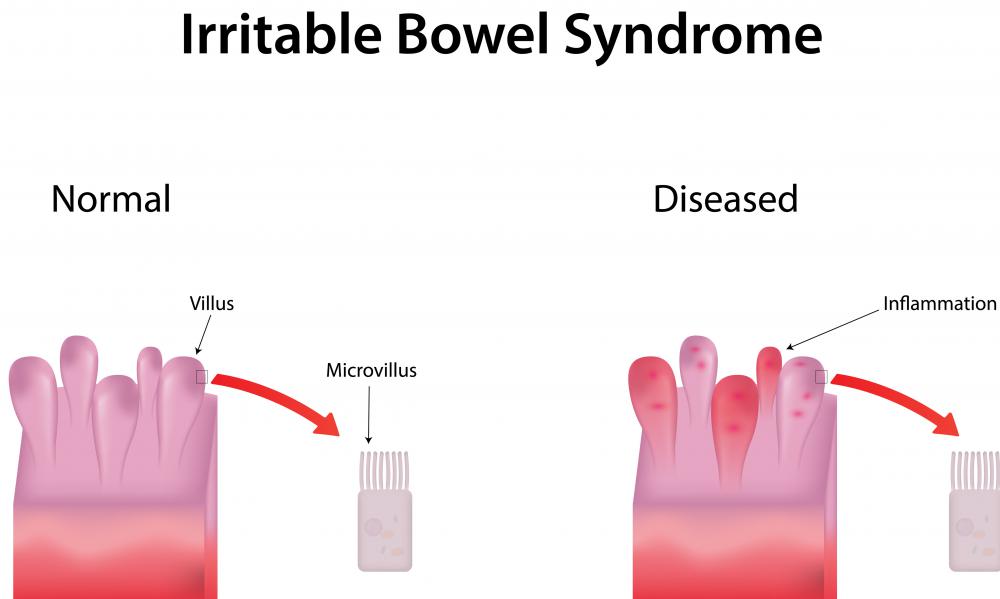 Irritable Bowel Syndrome

Normal

Villus

Microvillus

Diseased

Inflammation